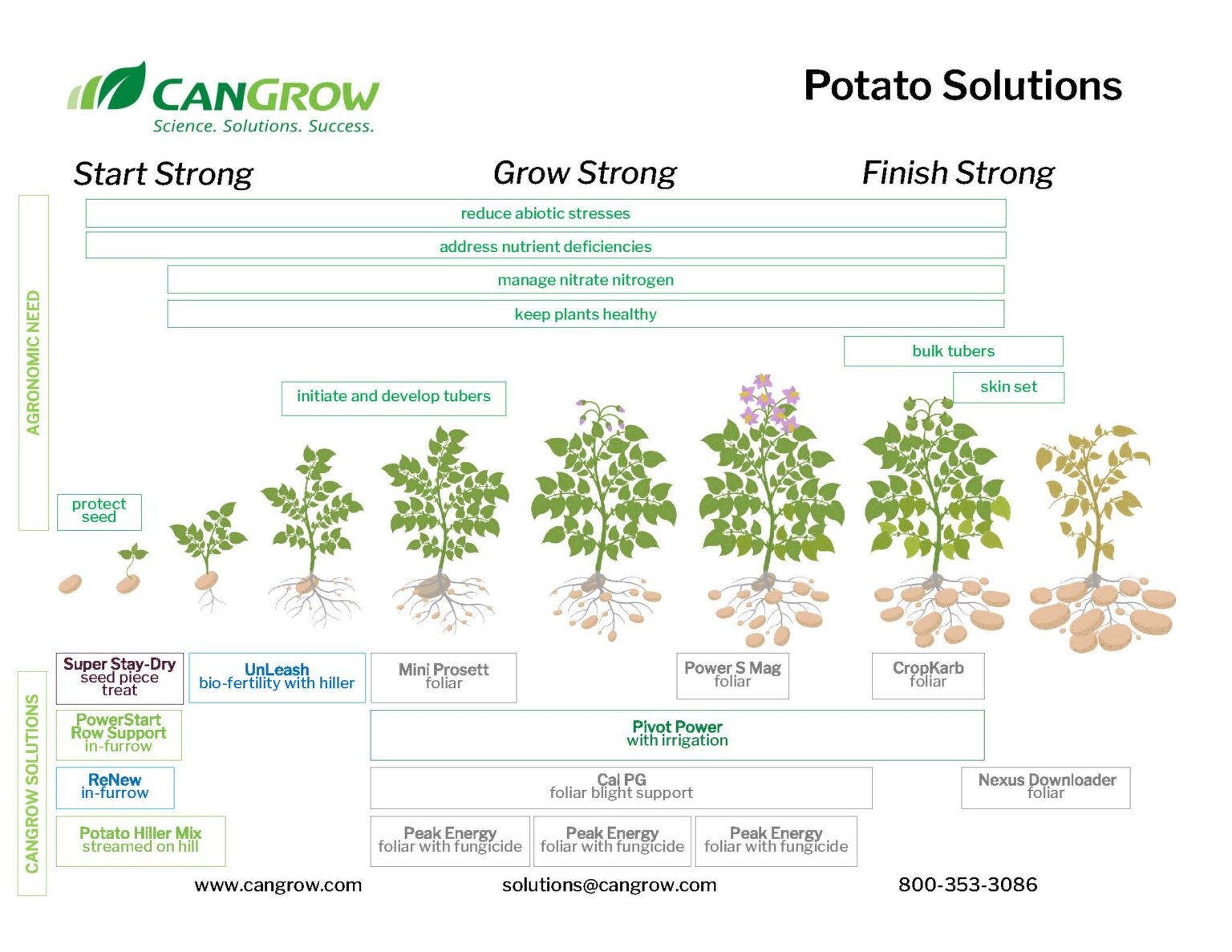 CANGROW
Science. Solutions. Success.

Potato Solutions

Start Strong
Grow Strong
Finish Strong

AGRONOMIC NEED

reduce abiotic stresses
address nutrient deficiencies
manage nitrate nitrogen
keep plants healthy
bulk tubers
skin set
initiate and develop tubers
protect seed

CANGROW SOLUTIONS

Super Stay-Dry seed piece treat
UnLeash bio-fertility with hiller
Mini Prosett foliar
Power S Mag foliar
CropKarb foliar
PowerStart Row Support in-furrow
Pivot Power with irrigation
ReNew in-furrow
Cal PG foliar blight support
Nexus Downloader foliar
Potato Hiller Mix streamed on hill
Peak Energy foliar with fungicide
Peak Energy foliar with fungicide
Peak Energy foliar with fungicide

www.cangrow.com
solutions@cangrow.com
800-353-3086